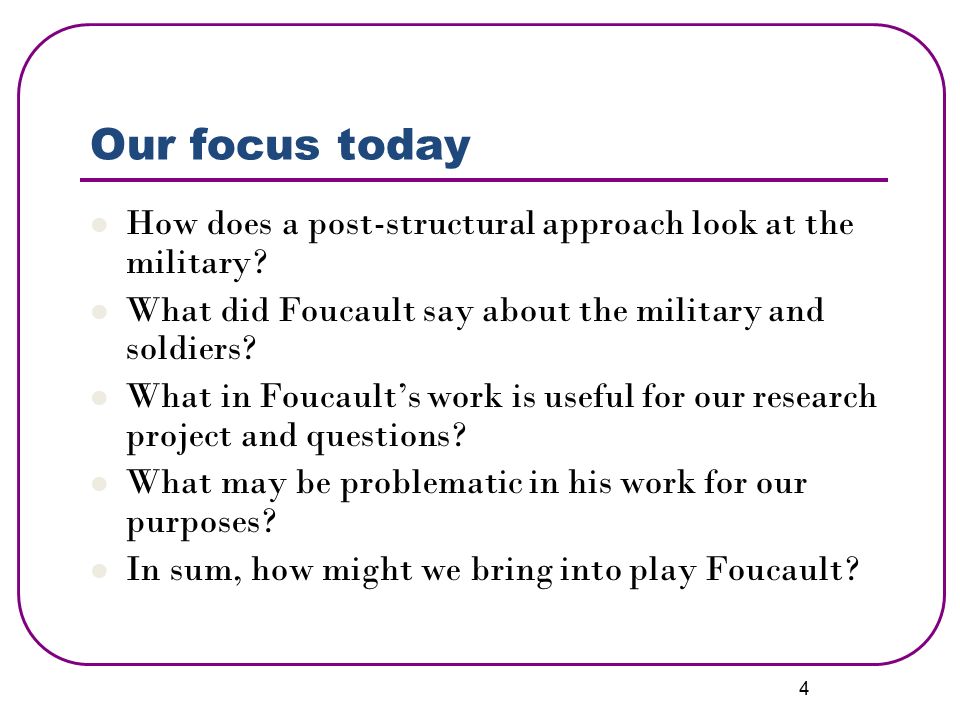 Our focus today

- How does a post-structural approach look at the military?
- What did Foucault say about the military and soldiers?
- What in Foucault's work is useful for our research project and questions?
- What may be problematic in his work for our purposes?
- In sum, how might we bring into play Foucault?

4